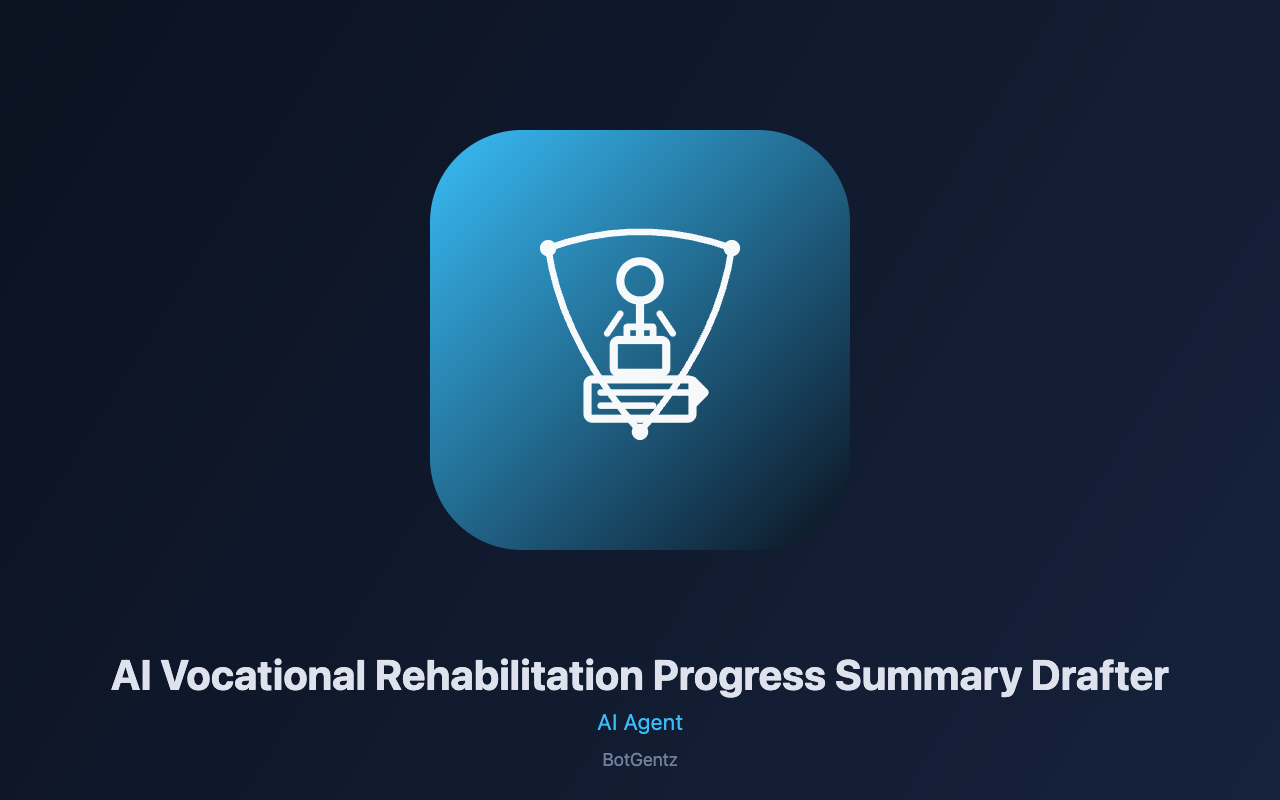 AI Vocational Rehabilitation Progress Summary Drafter

AI Agent

BotGentz